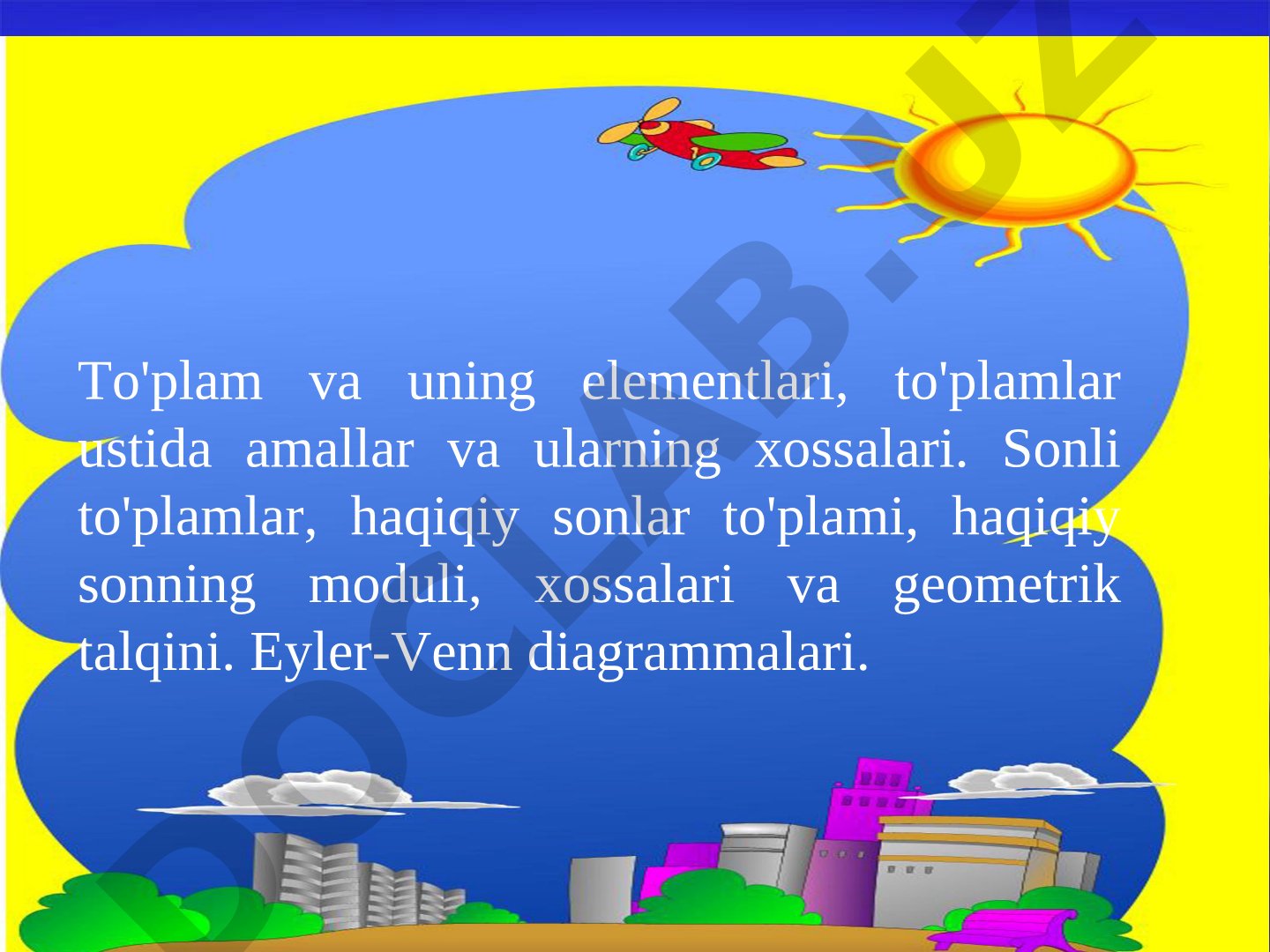 To'plam va uning elementlari, to'plamlar ustida amallar va ularning xossalari. Sonli to'plamlar, haqiqiy sonlar to'plami, haqiqiy sonning moduli, xossalari va geometrik talqini. Eyler-Venn diagrammalari.

DOCLAB.UZ